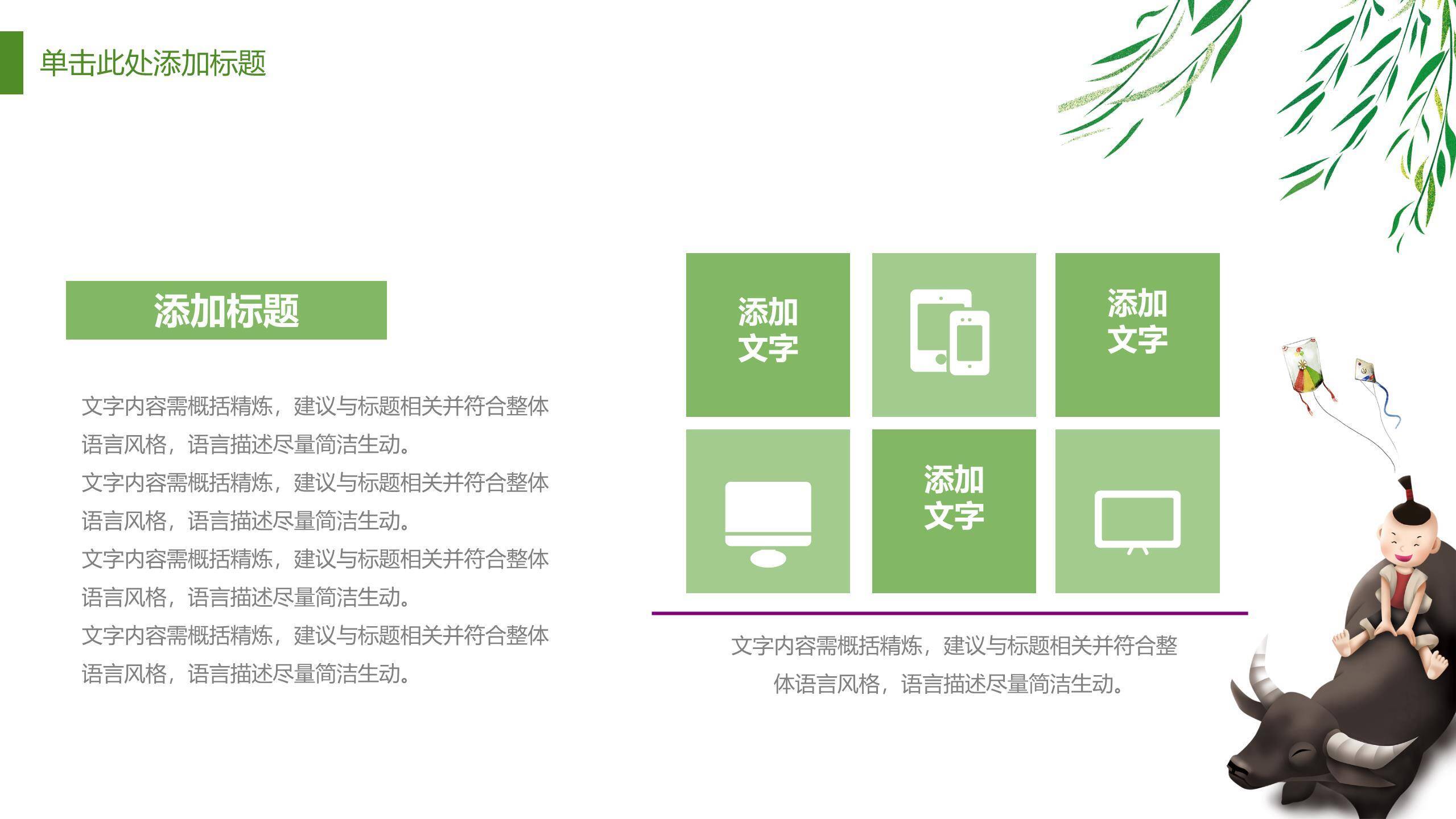 单击此处添加标题

添加标题

文字内容需概括精炼，建议与标题相关并符合整体语言风格，语言描述尽量简洁生动。
文字内容需概括精炼，建议与标题相关并符合整体语言风格，语言描述尽量简洁生动。
文字内容需概括精炼，建议与标题相关并符合整体语言风格，语言描述尽量简洁生动。
文字内容需概括精炼，建议与标题相关并符合整体语言风格，语言描述尽量简洁生动。

添加文字

添加文字

添加文字

文字内容需概括精炼，建议与标题相关并符合整体语言风格，语言描述尽量简洁生动。